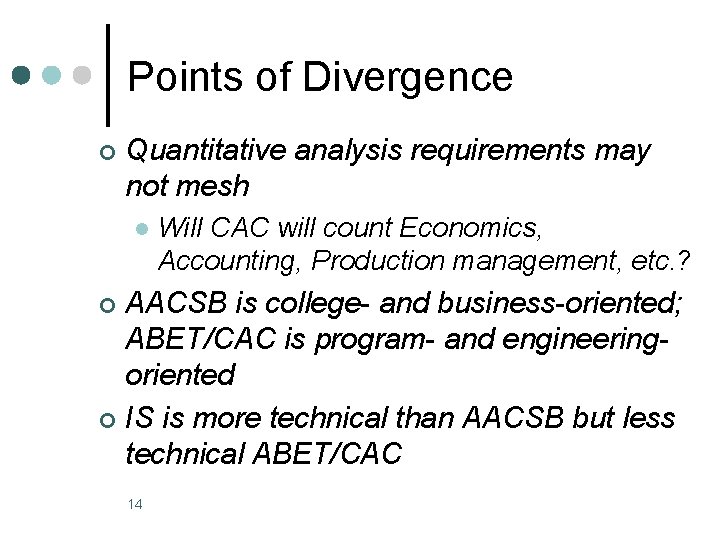 Points of Divergence

Quantitative analysis requirements may not mesh

Will CAC will count Economics, Accounting, Production management, etc.?

AACSB is college- and business-oriented; ABET/CAC is program- and engineering-oriented

IS is more technical than AACSB but less technical ABET/CAC

14